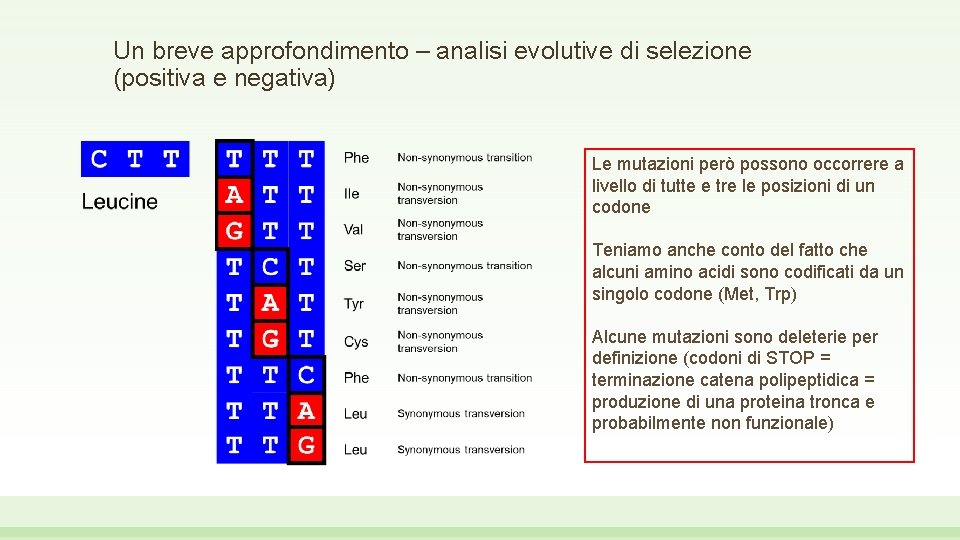 Un breve approfondimento – analisi evolutive di selezione (positiva e negativa)

C T T

Leucine

| | | | | |
|---|---|---|---|---|
| T | T | T | Phe | Non-synonymous transition |
| A | T | T | Ile | Non-synonymous transversion |
| G | T | T | Val | Non-synonymous transversion |
| T | C | T | Ser | Non-synonymous transition |
| T | A | T | Tyr | Non-synonymous transversion |
| T | G | T | Cys | Non-synonymous transversion |
| T | T | C | Phe | Non-synonymous transition |
| T | T | A | Leu | Synonymous transversion |
| T | T | G | Leu | Synonymous transversion |

Le mutazioni però possono occorrere a livello di tutte e tre le posizioni di un codone

Teniamo anche conto del fatto che alcuni amino acidi sono codificati da un singolo codone (Met, Trp)

Alcune mutazioni sono deleterie per definizione (codoni di STOP = terminazione catena polipeptidica = produzione di una proteina tronca e probabilmente non funzionale)